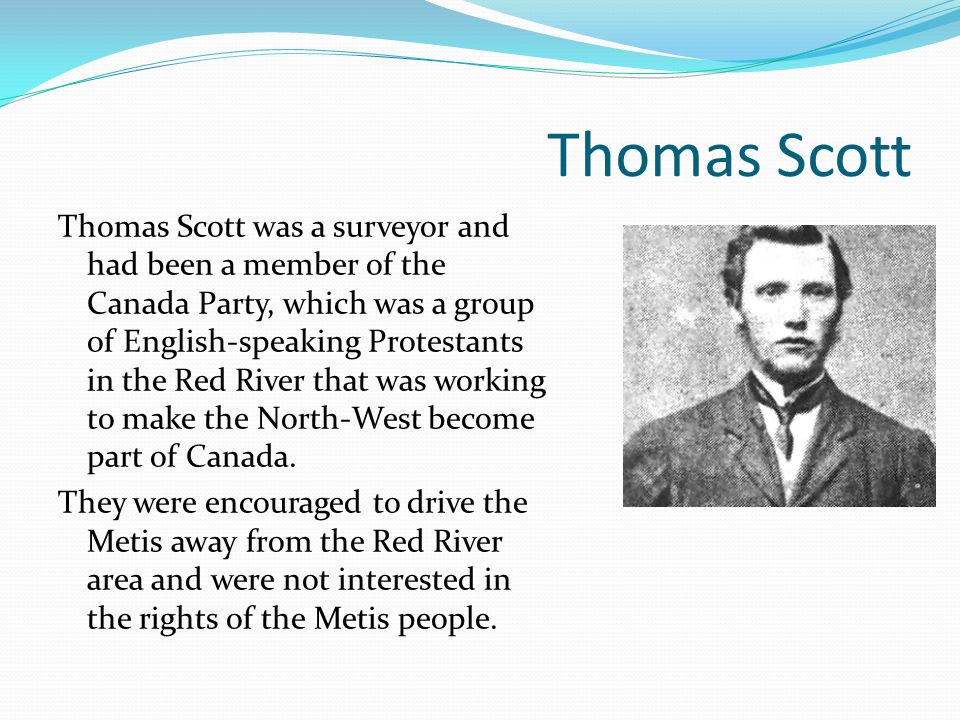 Thomas Scott

Thomas Scott was a surveyor and had been a member of the Canada Party, which was a group of English-speaking Protestants in the Red River that was working to make the North-West become part of Canada.

They were encouraged to drive the Metis away from the Red River area and were not interested in the rights of the Metis people.